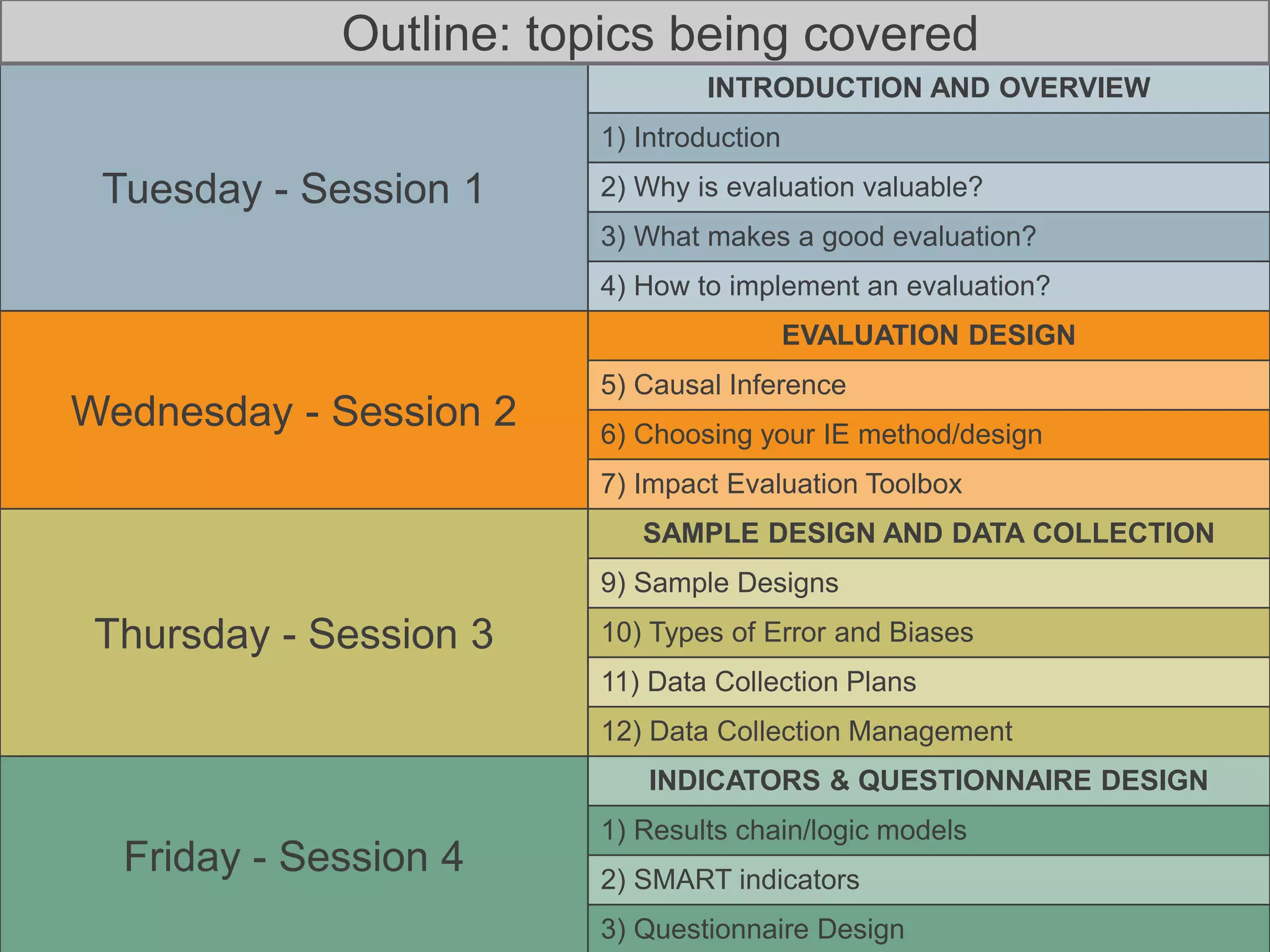 Outline: topics being covered

| Tuesday - Session 1 | INTRODUCTION AND OVERVIEW |
|---|---|
| | 1) Introduction |
| | 2) Why is evaluation valuable? |
| | 3) What makes a good evaluation? |
| | 4) How to implement an evaluation? |
| Wednesday - Session 2 | EVALUATION DESIGN |
| | 5) Causal Inference |
| | 6) Choosing your IE method/design |
| | 7) Impact Evaluation Toolbox |
| Thursday - Session 3 | SAMPLE DESIGN AND DATA COLLECTION |
| | 9) Sample Designs |
| | 10) Types of Error and Biases |
| | 11) Data Collection Plans |
| | 12) Data Collection Management |
| Friday - Session 4 | INDICATORS & QUESTIONNAIRE DESIGN |
| | 1) Results chain/logic models |
| | 2) SMART indicators |
| | 3) Questionnaire Design |